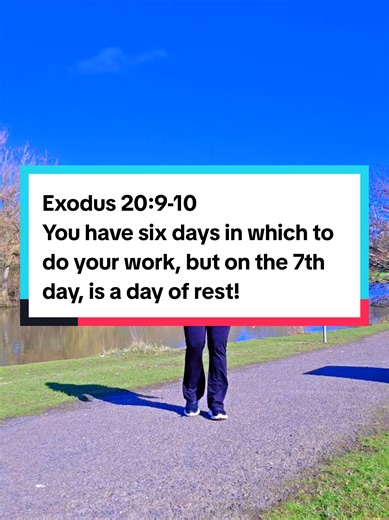 Exodus 20:9-10
You have six days in which to do your work, but on the 7th day, is a day of rest!